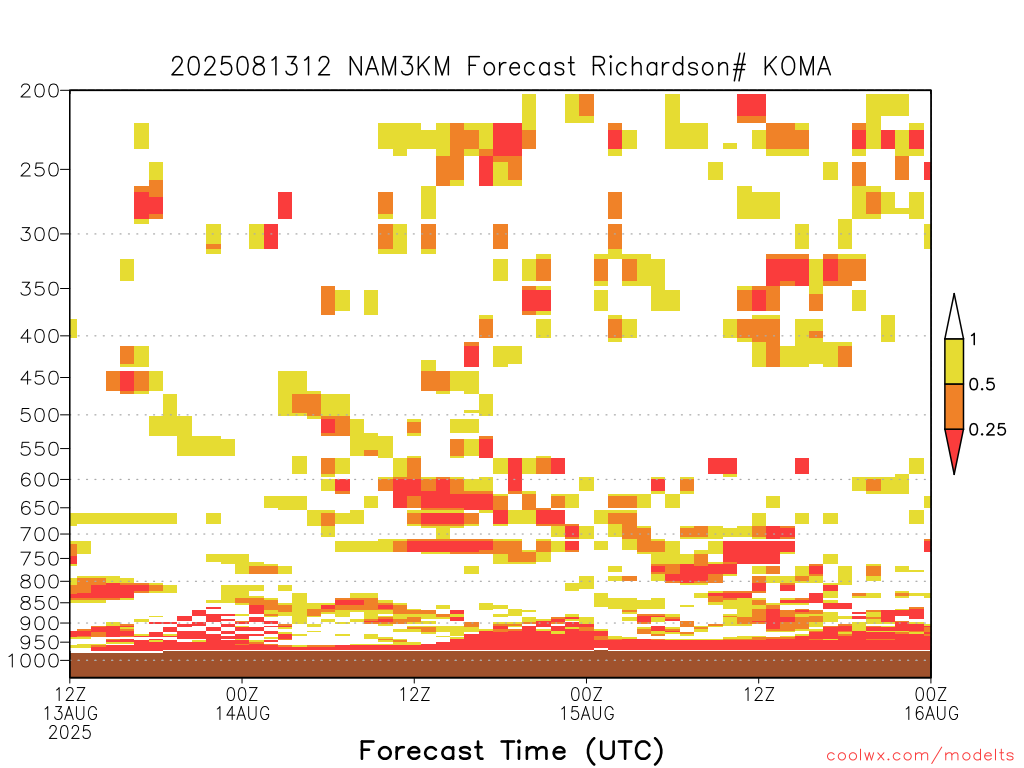 2025081312 NAM3KM Forecast Richardson# KOMA

200
250
300
350
400
450
500
550
600
650
700
750
800
850
900
950
1000

1
0.5
0.25

12Z 13AUG 2025
00Z 14AUG
12Z
00Z 15AUG
12Z
00Z 16AUG

Forecast Time (UTC)

coolwx.com/modelts